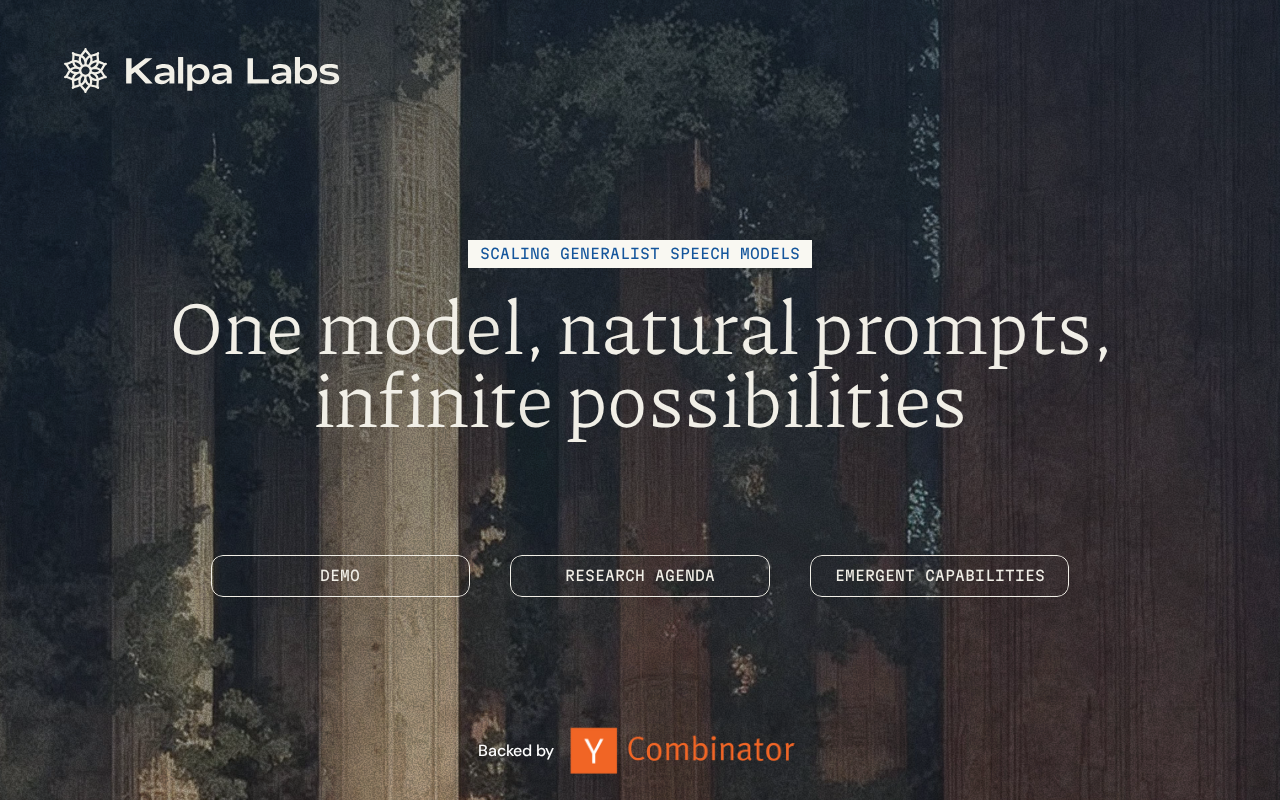 Kalpa Labs

SCALING GENERALIST SPEECH MODELS

One model, natural prompts, infinite possibilities

DEMO

RESEARCH AGENDA

EMERGENT CAPABILITIES

Backed by Y Combinator